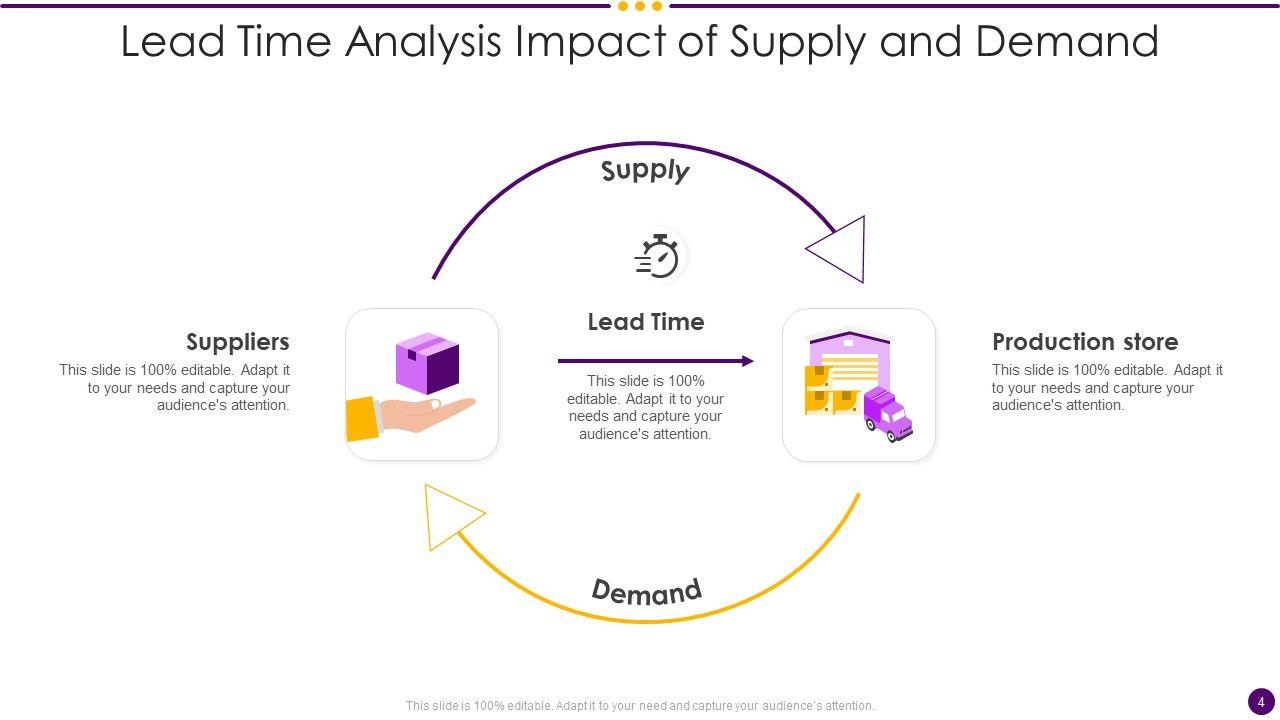 Lead Time Analysis Impact of Supply and Demand

Supply

Suppliers
This slide is 100% editable. Adapt it to your needs and capture your audience's attention.

Lead Time
This slide is 100% editable. Adapt it to your needs and capture your audience's attention.

Production store
This slide is 100% editable. Adapt it to your needs and capture your audience's attention.

Demand

This slide is 100% editable. Adapt it to your need and capture your audience's attention.

4